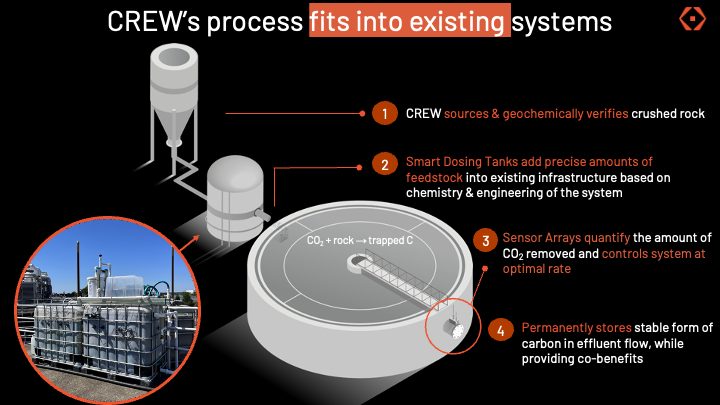 CREW's process fits into existing systems

1 CREW sources & geochemically verifies crushed rock

2 Smart Dosing Tanks add precise amounts of feedstock into existing infrastructure based on chemistry & engineering of the system

$CO_2$ + rock → trapped C

3 Sensor Arrays quantify the amount of $CO_2$ removed and controls system at optimal rate

4 Permanently stores stable form of carbon in effluent flow, while providing co-benefits